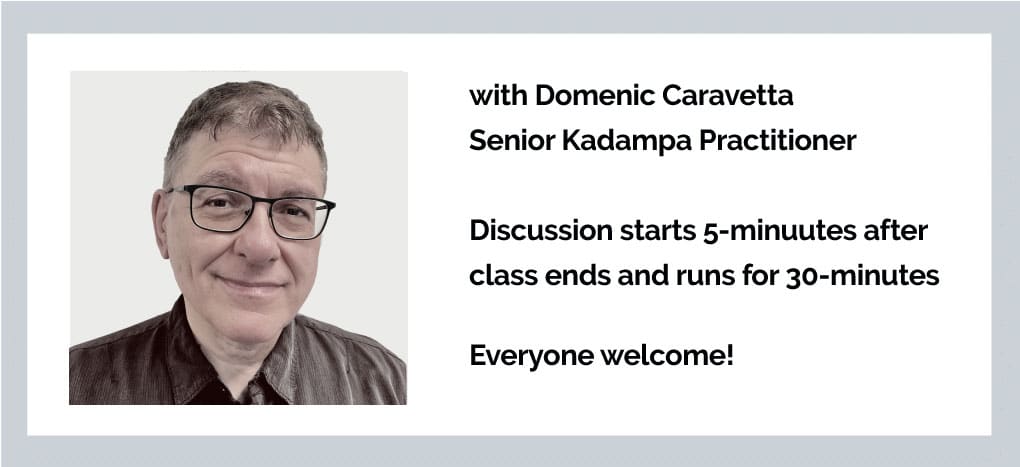 with Domenic Caravetta
Senior Kadampa Practitioner

Discussion starts 5-minuutes after class ends and runs for 30-minutes

Everyone welcome!